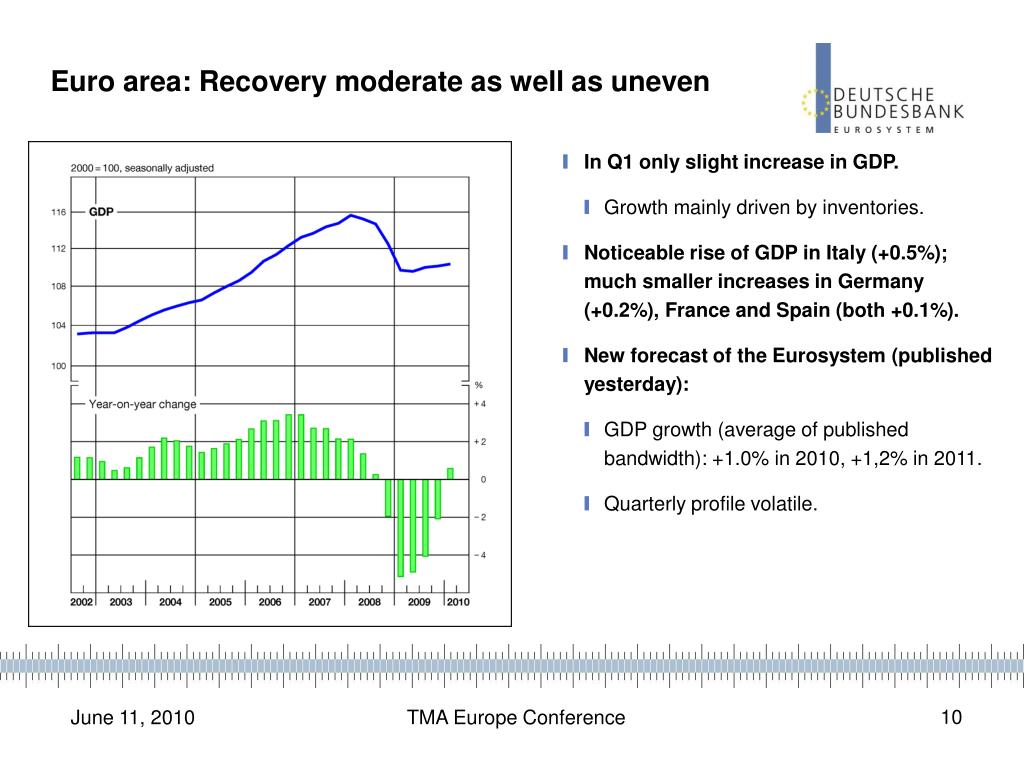 Euro area: Recovery moderate as well as uneven

DEUTSCHE BUNDESBANK
EUROSYSTEM

2000 = 100, seasonally adjusted

GDP

116
112
108
104
100

%

Year-on-year change

+ 4
+ 2
0
− 2
− 4

2002 2003 2004 2005 2006 2007 2008 2009 2010

In Q1 only slight increase in GDP.

Growth mainly driven by inventories.

Noticeable rise of GDP in Italy (+0.5%); much smaller increases in Germany (+0.2%), France and Spain (both +0.1%).

New forecast of the Eurosystem (published yesterday):

GDP growth (average of published bandwidth): +1.0% in 2010, +1,2% in 2011.

Quarterly profile volatile.

June 11, 2010
TMA Europe Conference
10